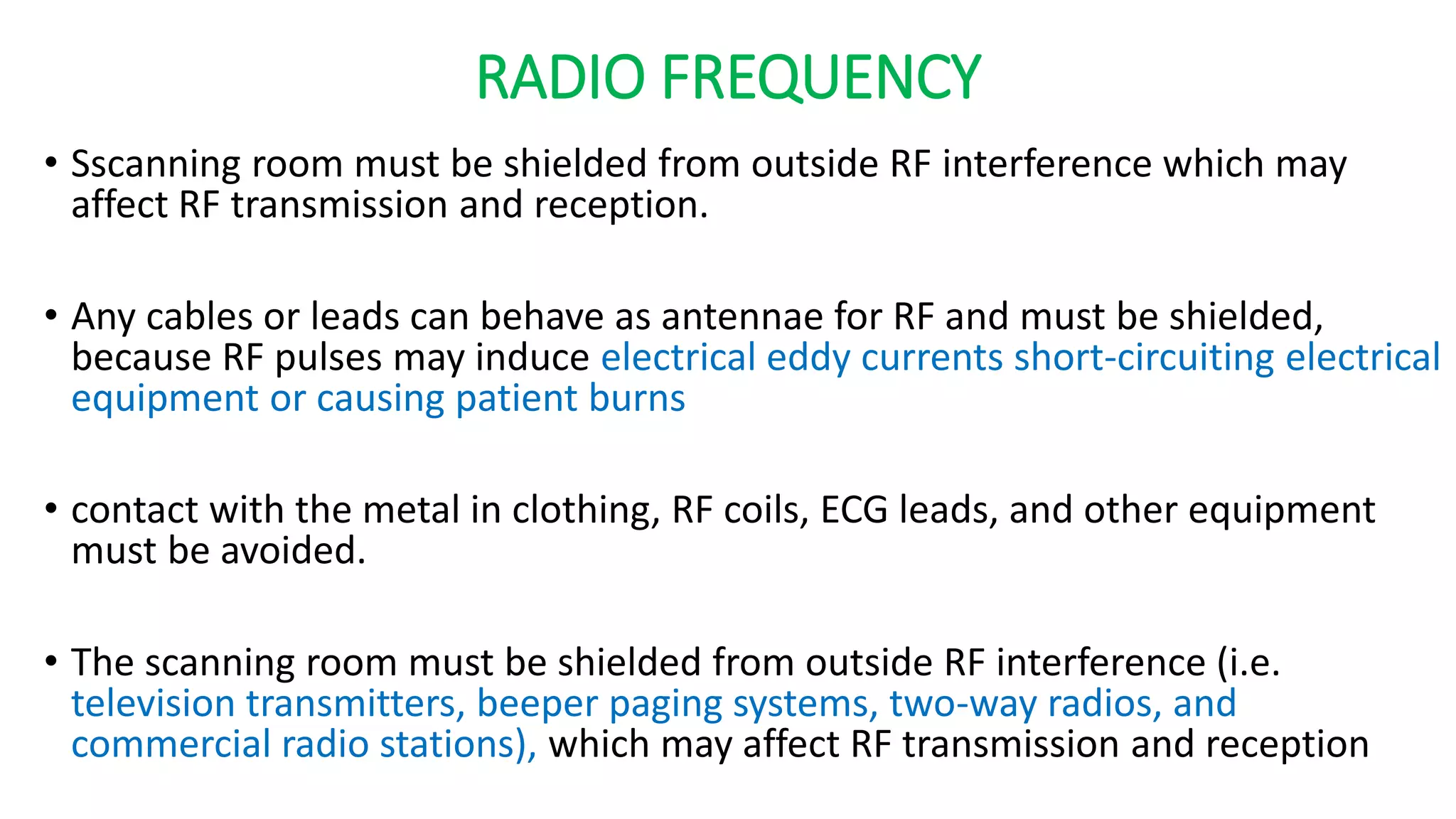 RADIO FREQUENCY

• Sscanning room must be shielded from outside RF interference which may affect RF transmission and reception.

• Any cables or leads can behave as antennae for RF and must be shielded, because RF pulses may induce electrical eddy currents short-circuiting electrical equipment or causing patient burns

• contact with the metal in clothing, RF coils, ECG leads, and other equipment must be avoided.

• The scanning room must be shielded from outside RF interference (i.e. television transmitters, beeper paging systems, two-way radios, and commercial radio stations), which may affect RF transmission and reception